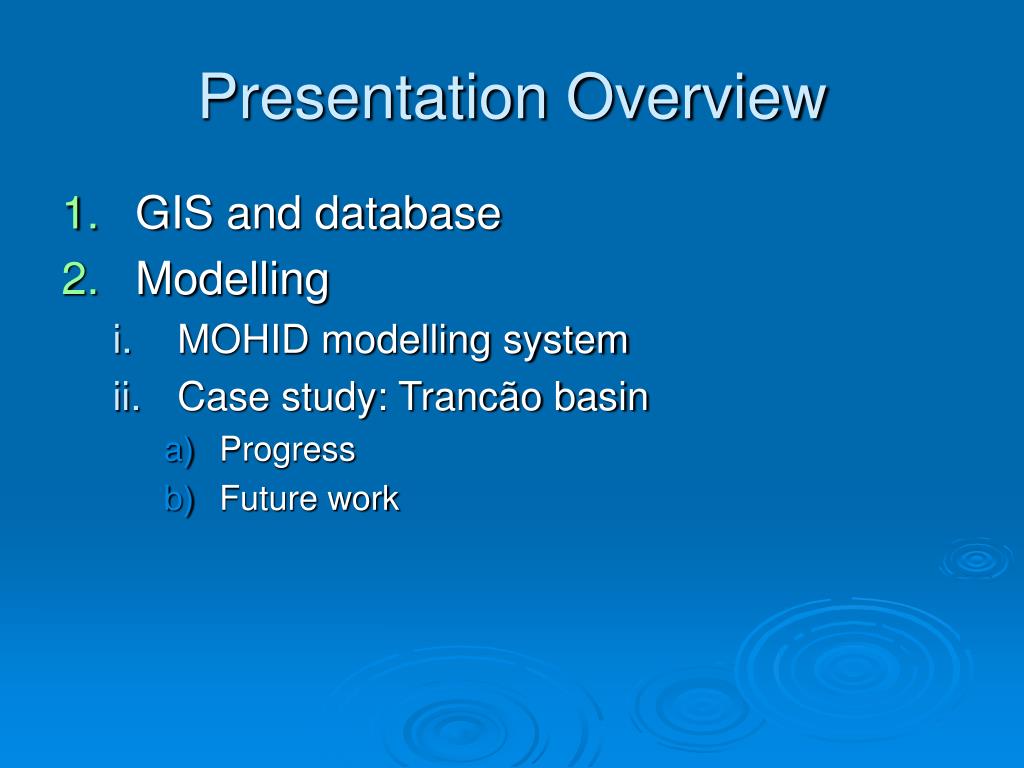 Presentation Overview

1. GIS and database
2. Modelling
i. MOHID modelling system
ii. Case study: Trancão basin
a) Progress
b) Future work